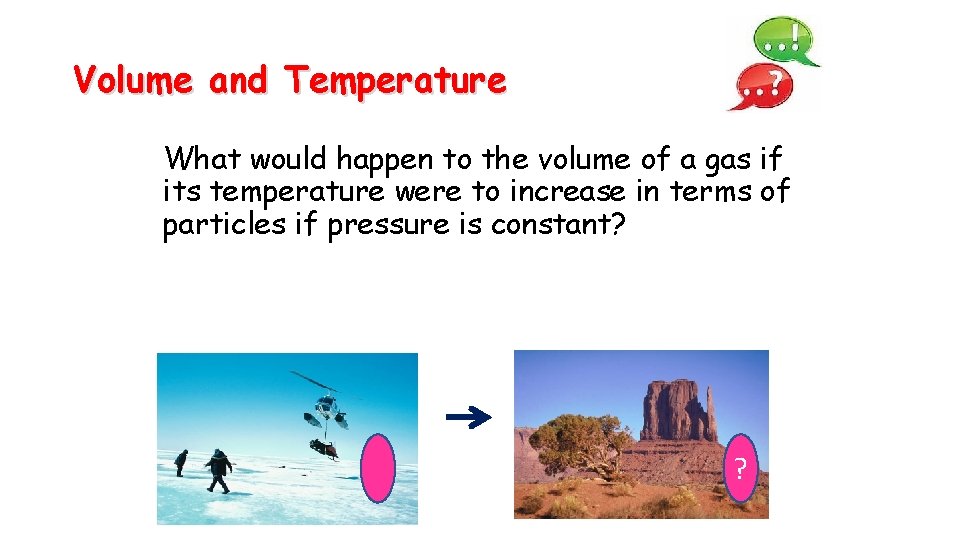 Volume and Temperature

...!

...?

What would happen to the volume of a gas if its temperature were to increase in terms of particles if pressure is constant?

?